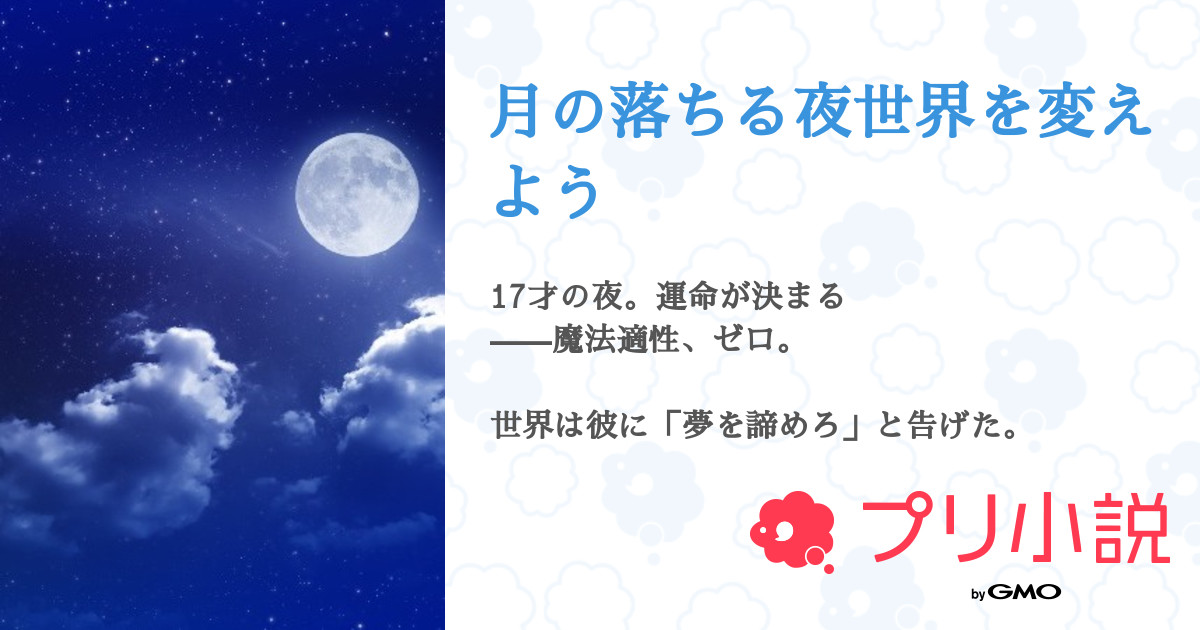 月の落ちる夜世界を変えよう

17才の夜。運命が決まる
——魔法適性、ゼロ。

世界は彼に「夢を諦めろ」と告げた。

プリ小説
by GMO